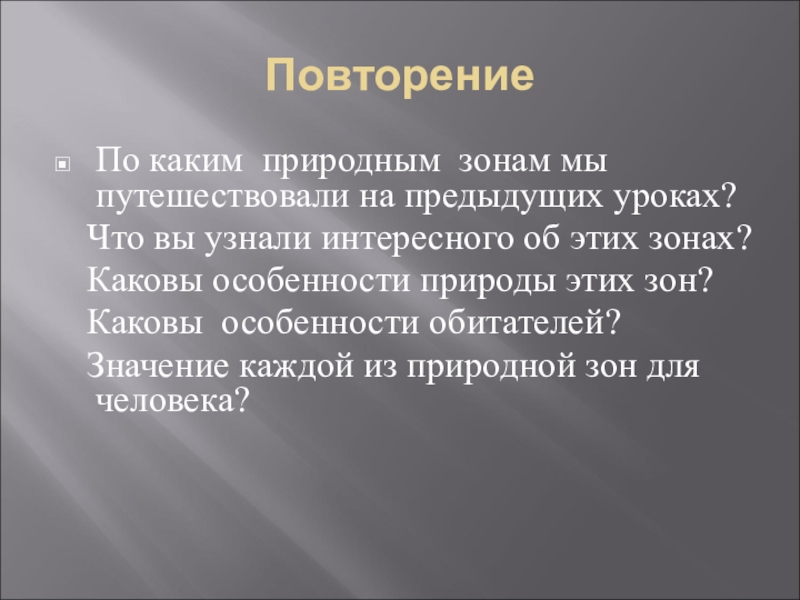 Повторение

По каким природным зонам мы путешествовали на предыдущих уроках?

Что вы узнали интересного об этих зонах?

Каковы особенности природы этих зон?

Каковы особенности обитателей?

Значение каждой из природной зон для человека?